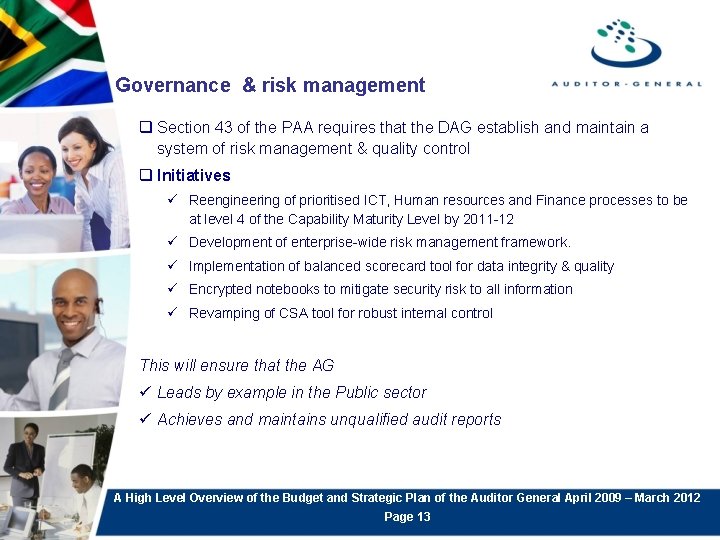 AUDITOR-GENERAL

Governance & risk management

❑ Section 43 of the PAA requires that the DAG establish and maintain a system of risk management & quality control

❑ Initiatives

✓ Reengineering of prioritised ICT, Human resources and Finance processes to be at level 4 of the Capability Maturity Level by 2011-12
✓ Development of enterprise-wide risk management framework.
✓ Implementation of balanced scorecard tool for data integrity & quality
✓ Encrypted notebooks to mitigate security risk to all information
✓ Revamping of CSA tool for robust internal control

This will ensure that the AG
✓ Leads by example in the Public sector
✓ Achieves and maintains unqualified audit reports

A High Level Overview of the Budget and Strategic Plan of the Auditor General April 2009 – March 2012
Page 13